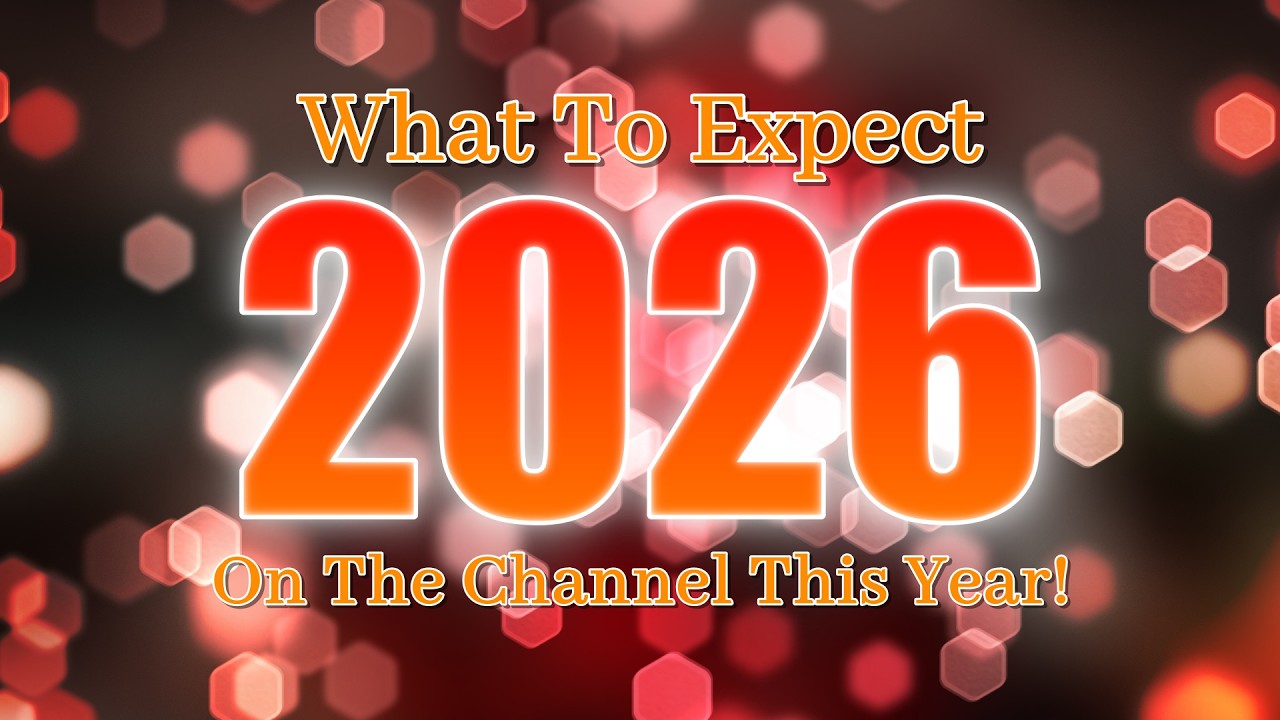 What To Expect

2026

On The Channel This Year!